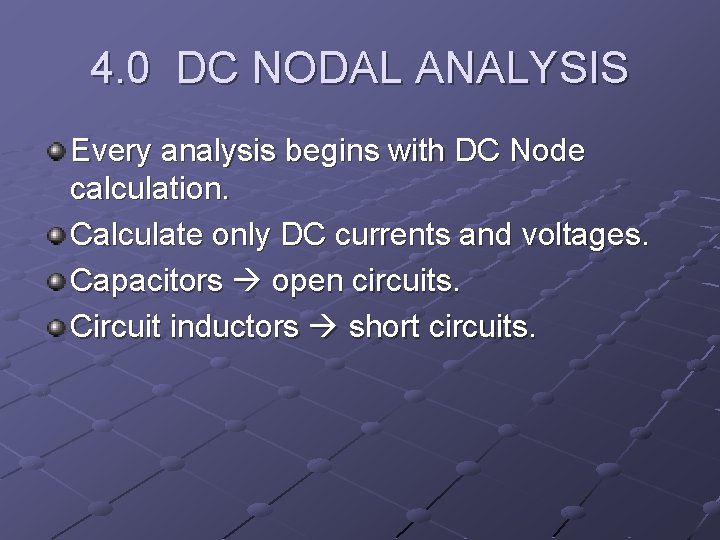 4.0 DC NODAL ANALYSIS

Every analysis begins with DC Node calculation.

Calculate only DC currents and voltages.

Capacitors → open circuits.

Circuit inductors → short circuits.